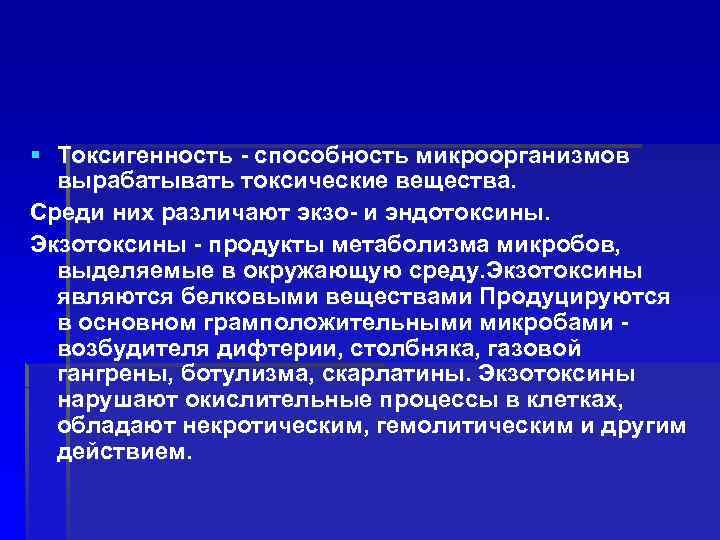 Токсигенность - способность микроорганизмов вырабатывать токсические вещества.

Среди них различают экзо- и эндотоксины.

Экзотоксины - продукты метаболизма микробов, выделяемые в окружающую среду.Экзотоксины являются белковыми веществами Продуцируются в основном грамположительными микробами - возбудителя дифтерии, столбняка, газовой гангрены, ботулизма, скарлатины. Экзотоксины нарушают окислительные процессы в клетках, обладают некротическим, гемолитическим и другим действием.